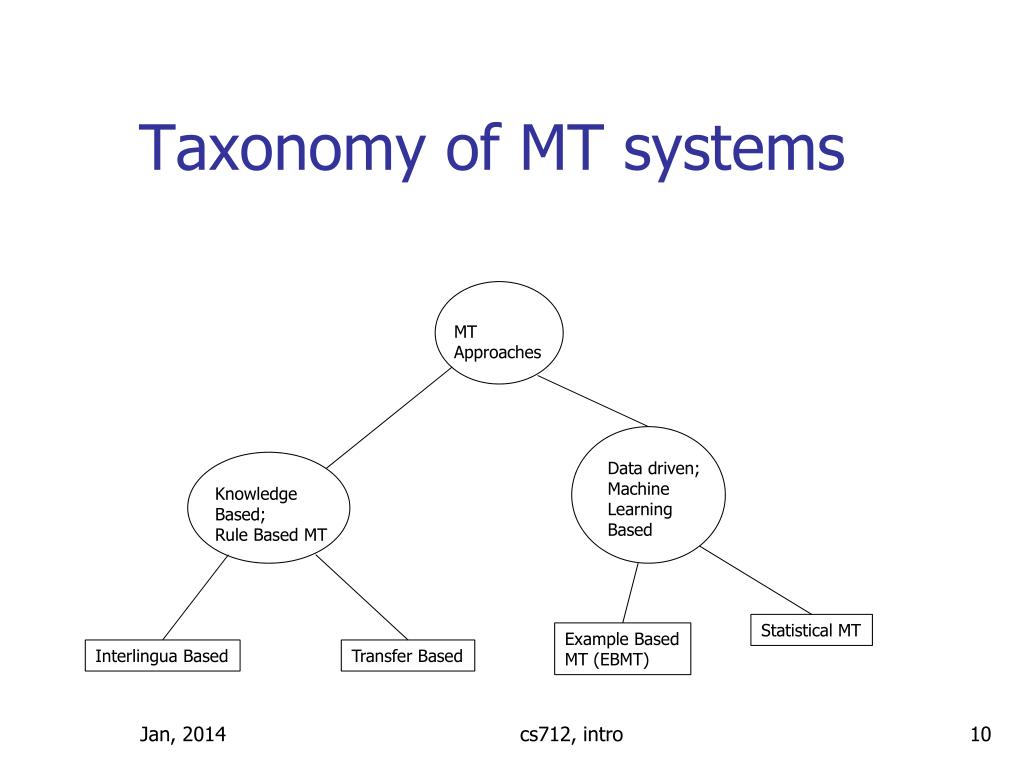 Taxonomy of MT systems

MT Approaches

Knowledge Based; Rule Based MT

Data driven; Machine Learning Based

Interlingua Based

Transfer Based

Example Based MT (EBMT)

Statistical MT

Jan, 2014

cs712, intro

10